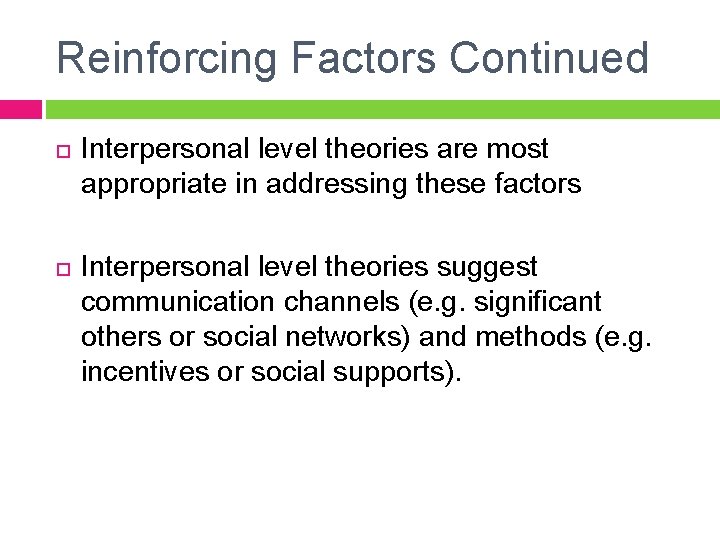 Reinforcing Factors Continued

Interpersonal level theories are most appropriate in addressing these factors

Interpersonal level theories suggest communication channels (e.g. significant others or social networks) and methods (e.g. incentives or social supports).